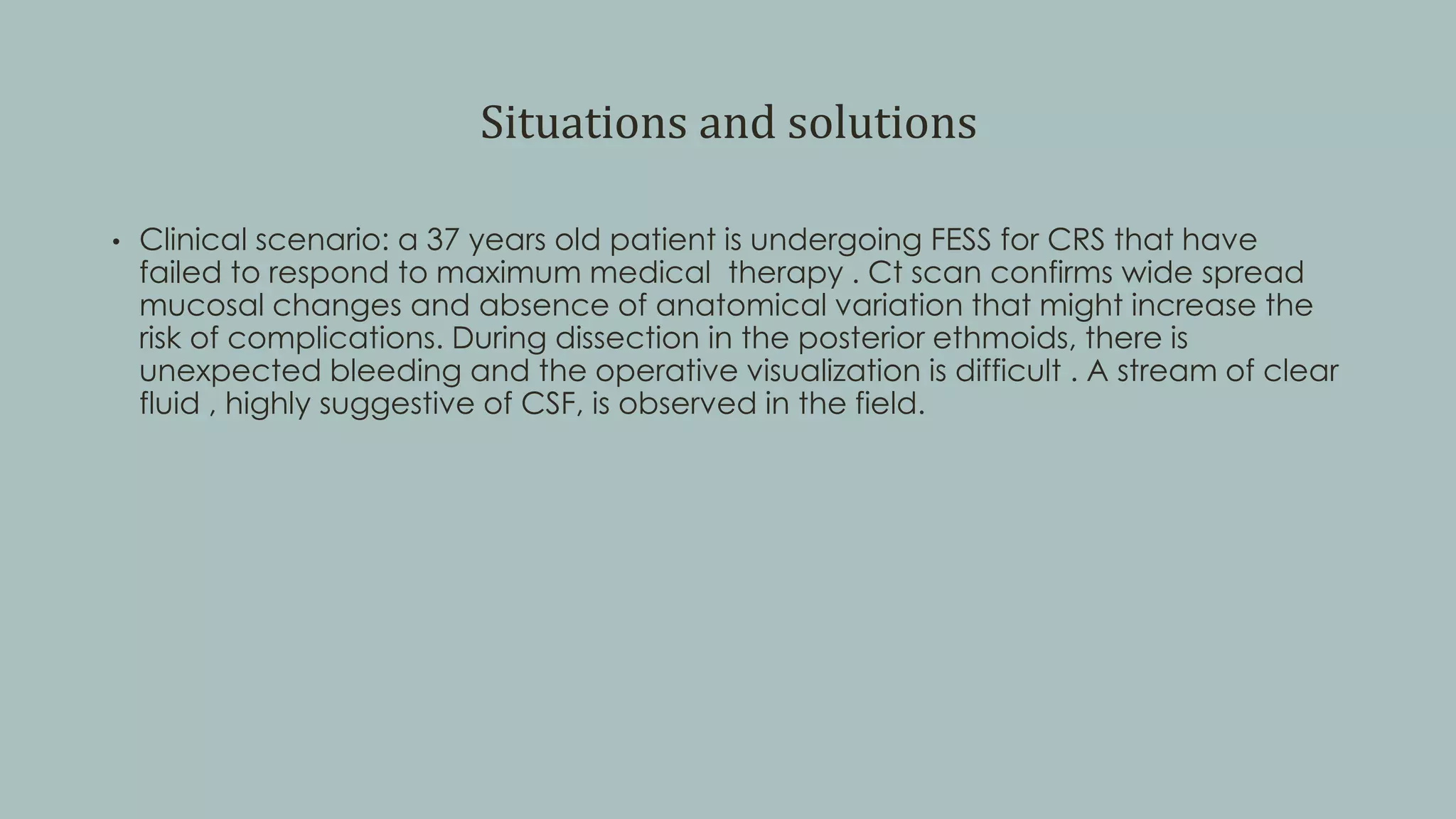 Situations and solutions

• Clinical scenario: a 37 years old patient is undergoing FESS for CRS that have failed to respond to maximum medical therapy . Ct scan confirms wide spread mucosal changes and absence of anatomical variation that might increase the risk of complications. During dissection in the posterior ethmoids, there is unexpected bleeding and the operative visualization is difficult . A stream of clear fluid , highly suggestive of CSF, is observed in the field.